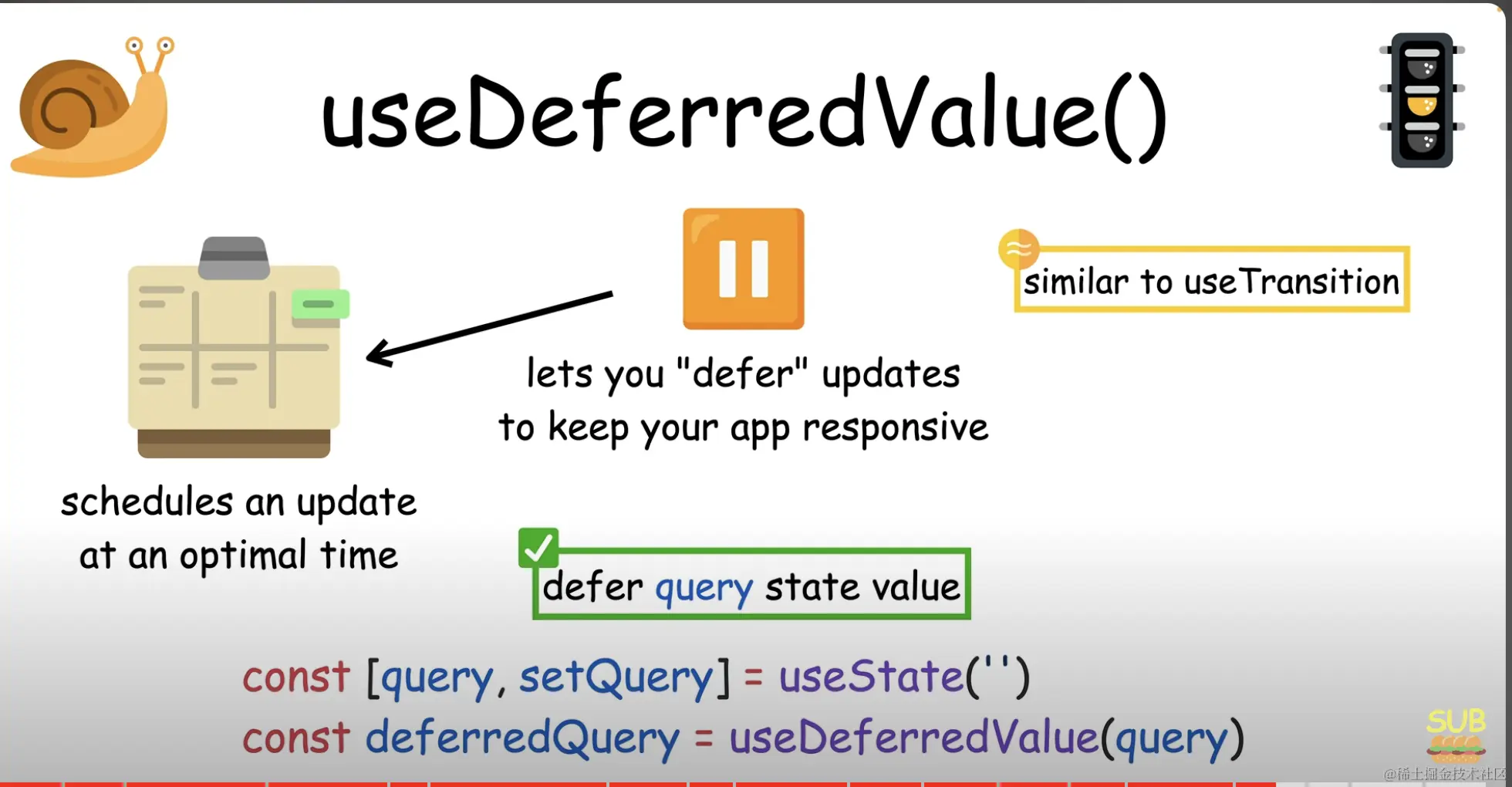 useDeferredValue()

similar to useTransition

lets you "defer" updates to keep your app responsive

schedules an update at an optimal time

defer query state value

const [query, setQuery] = useState('')
const deferredQuery = useDeferredValue(query)

SUB

@稀土掘金技术社区